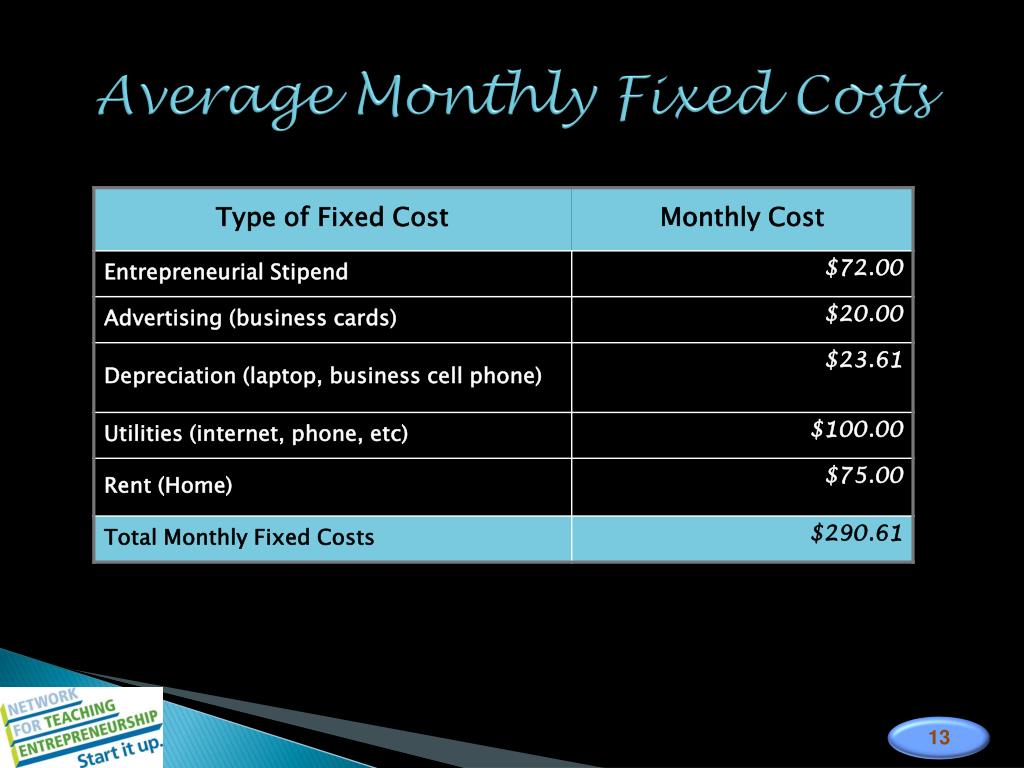 Average Monthly Fixed Costs

| Type of Fixed Cost | Monthly Cost |
|---|---|
| Entrepreneurial Stipend | \$72.00 |
| Advertising (business cards) | \$20.00 |
| Depreciation (laptop, business cell phone) | \$23.61 |
| Utilities (internet, phone, etc) | \$100.00 |
| Rent (Home) | \$75.00 |
| Total Monthly Fixed Costs | \$290.61 |

NETWORK FOR TEACHING ENTREPRENEURSHIP Start it up.

13